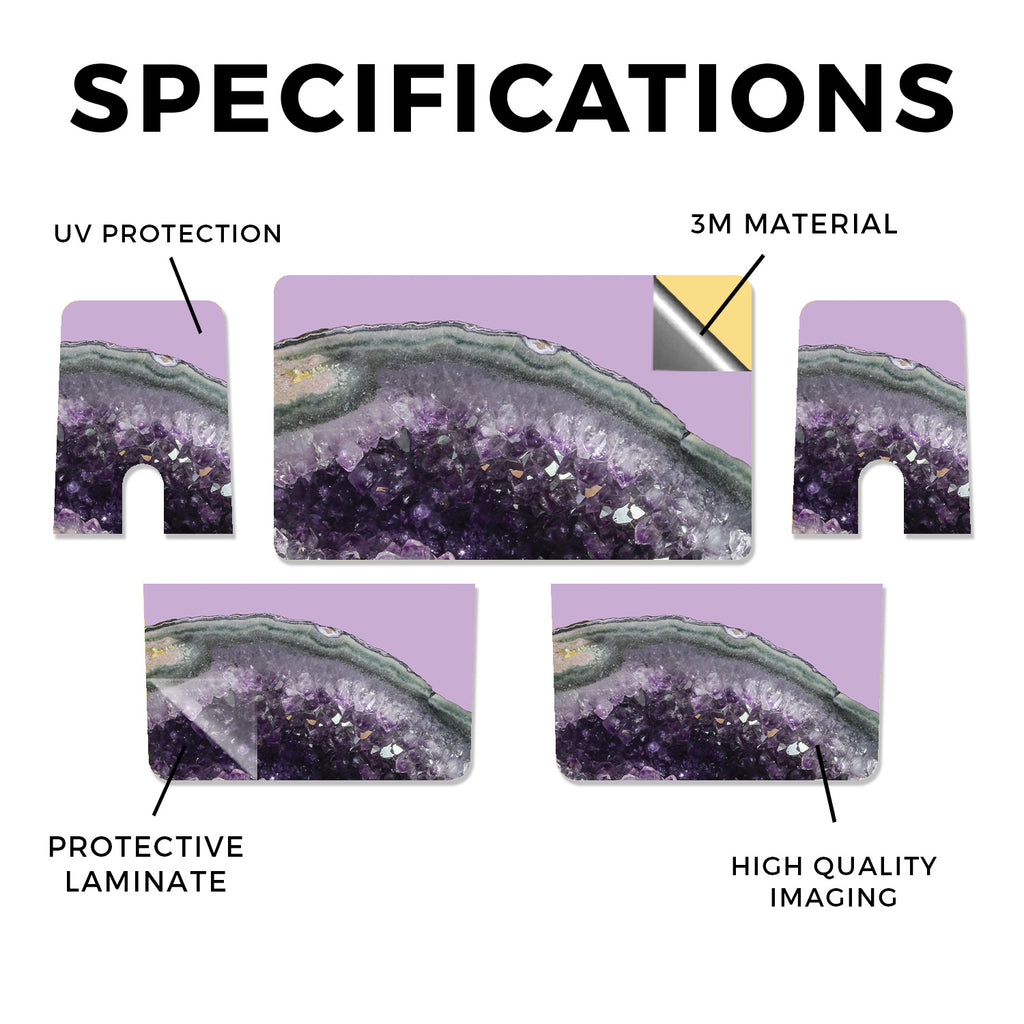 SPECIFICATIONS

UV PROTECTION

3M MATERIAL

PROTECTIVE LAMINATE

HIGH QUALITY IMAGING